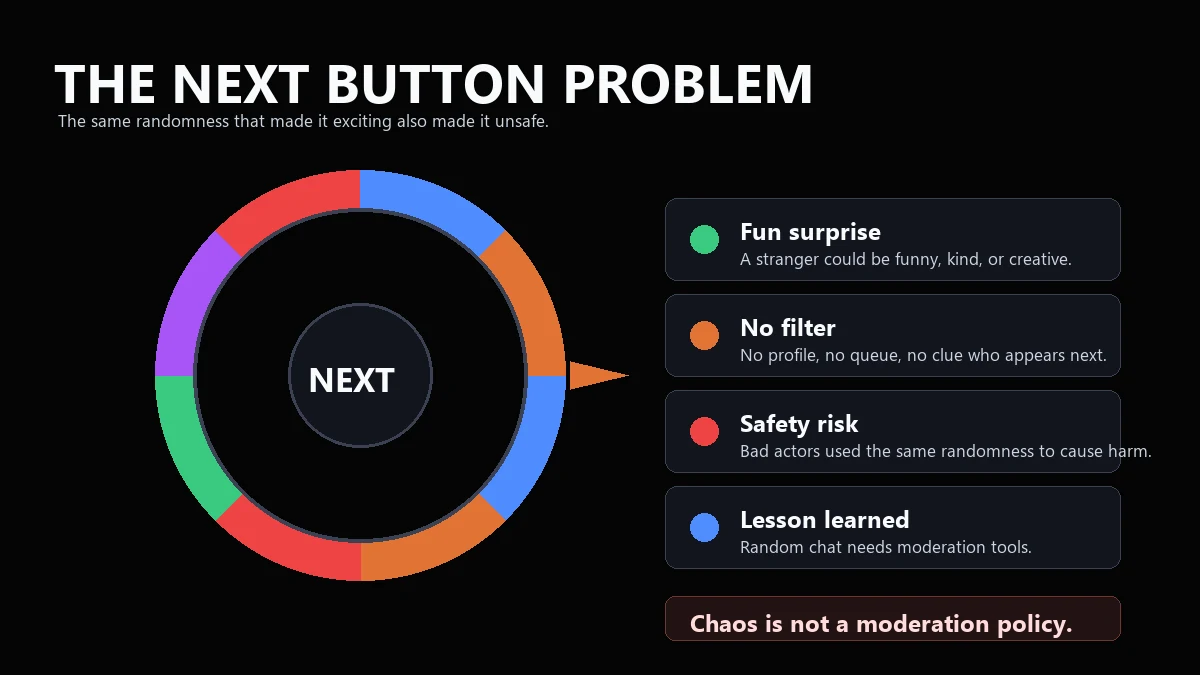 THE NEXT BUTTON PROBLEM
The same randomness that made it exciting also made it unsafe.

NEXT

Fun surprise
A stranger could be funny, kind, or creative.

No filter
No profile, no queue, no clue who appears next.

Safety risk
Bad actors used the same randomness to cause harm.

Lesson learned
Random chat needs moderation tools.

Chaos is not a moderation policy.